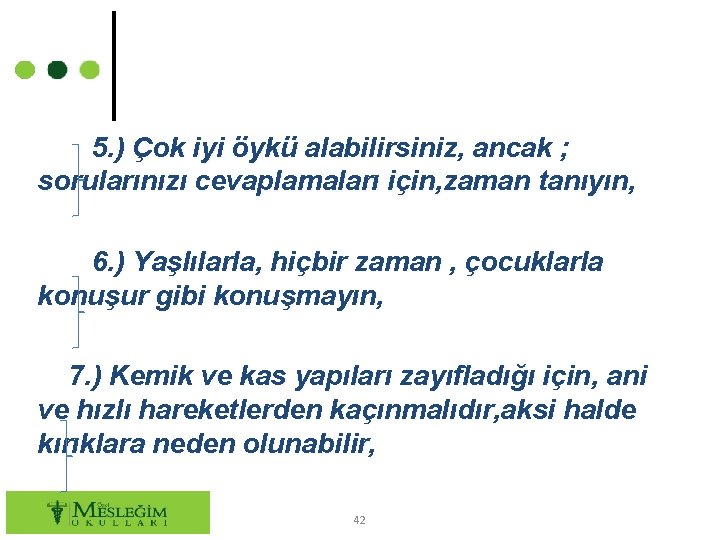 5.) Çok iyi öykü alabilirsiniz, ancak ; sorularınızı cevaplamaları için,zaman tanıyın,

6.) Yaşlılarla, hiçbir zaman , çocuklarla konuşur gibi konuşmayın,

7.) Kemik ve kas yapıları zayıfladığı için, ani ve hızlı hareketlerden kaçınmalıdır,aksi halde kırıklara neden olunabilir,

Özel MESLEĞİM OKULLARI

42